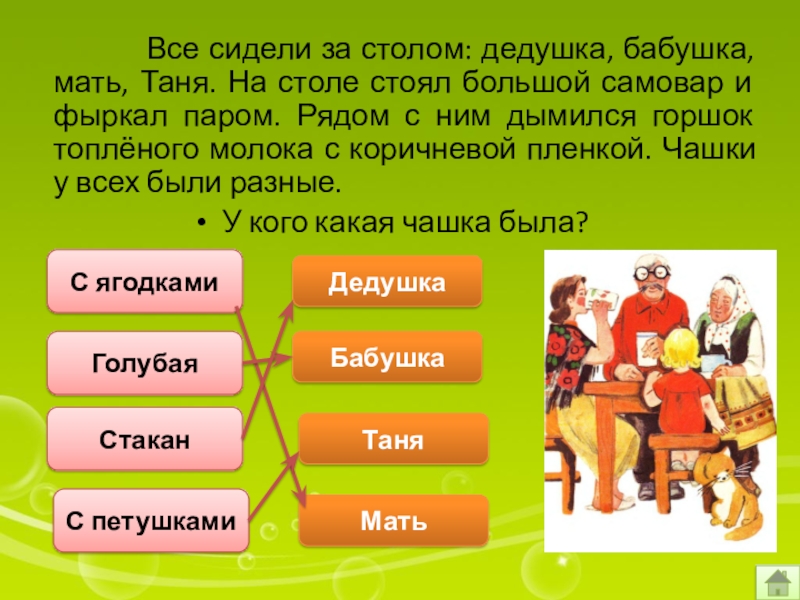 Все сидели за столом: дедушка, бабушка, мать, Таня. На столе стоял большой самовар и фыркал паром. Рядом с ним дымился горшок топлёного молока с коричневой пленкой. Чашки у всех были разные.

• У кого какая чашка была?

С ягодками

Голубая

Стакан

С петушками

Дедушка

Бабушка

Таня

Мать